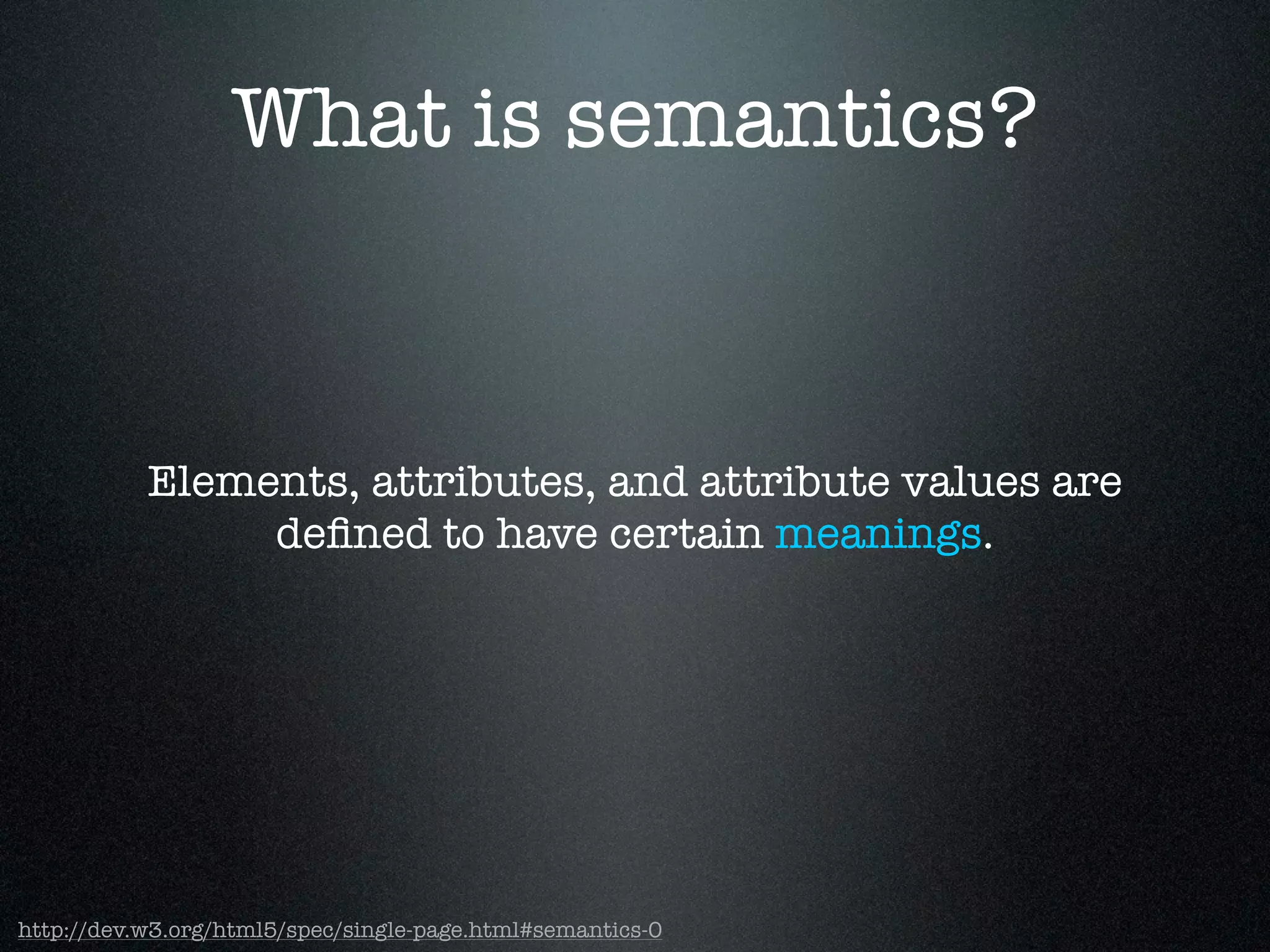 What is semantics?

Elements, attributes, and attribute values are defined to have certain meanings.

http://dev.w3.org/html5/spec/single-page.html#semantics-0